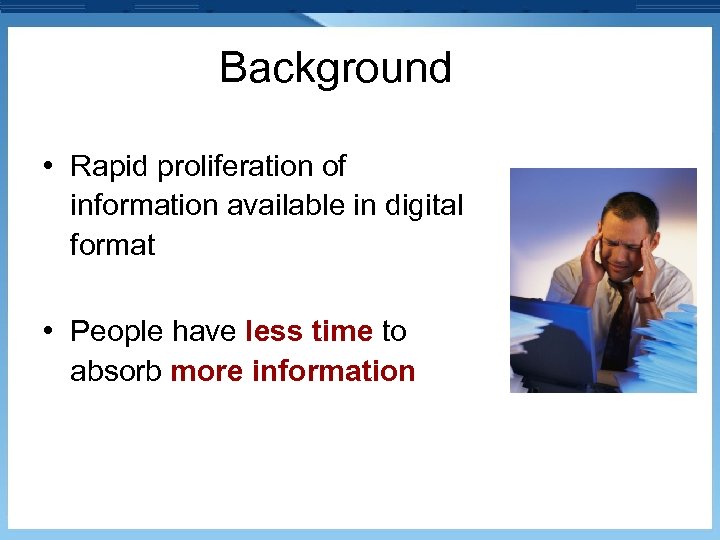 Background

• Rapid proliferation of information available in digital format

• People have less time to absorb more information